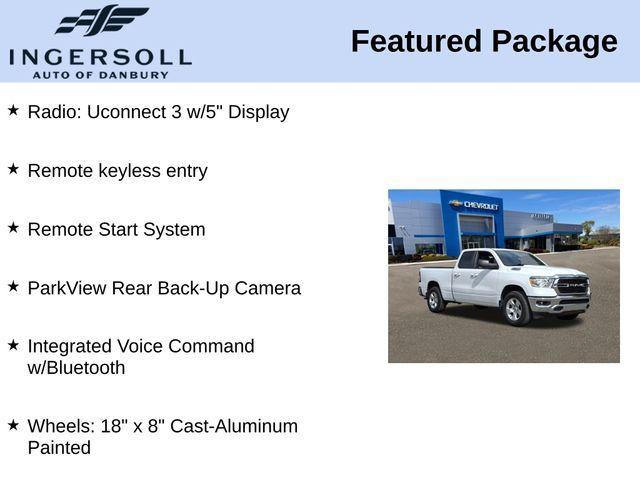 INGERSOLL
AUTO OF DANBURY

Featured Package

★ Radio: Uconnect 3 w/5" Display

★ Remote keyless entry

★ Remote Start System

★ ParkView Rear Back-Up Camera

★ Integrated Voice Command w/Bluetooth

★ Wheels: 18" x 8" Cast-Aluminum Painted

CHEVROLET

RAM